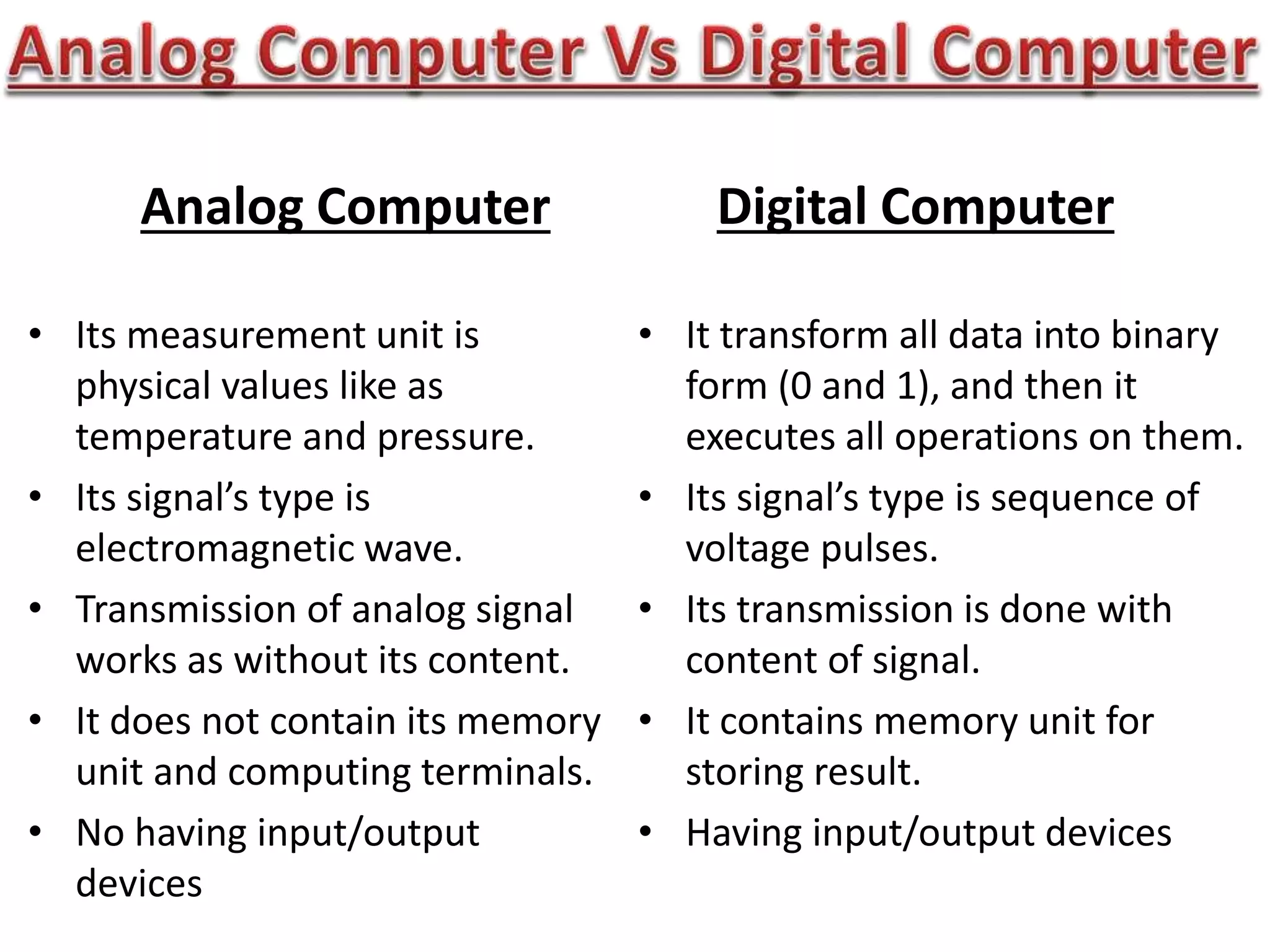 Analog Computer Vs Digital Computer

Analog Computer

• Its measurement unit is physical values like as temperature and pressure.
• Its signal’s type is electromagnetic wave.
• Transmission of analog signal works as without its content.
• It does not contain its memory unit and computing terminals.
• No having input/output devices

Digital Computer

• It transform all data into binary form (0 and 1), and then it executes all operations on them.
• Its signal’s type is sequence of voltage pulses.
• Its transmission is done with content of signal.
• It contains memory unit for storing result.
• Having input/output devices